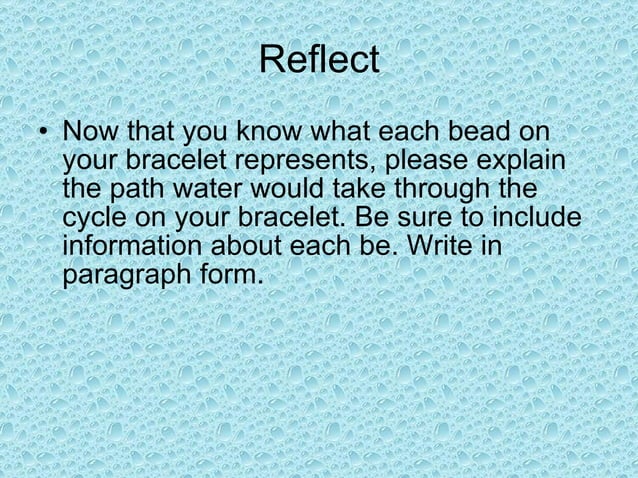 Reflect

• Now that you know what each bead on your bracelet represents, please explain the path water would take through the cycle on your bracelet. Be sure to include information about each be. Write in paragraph form.